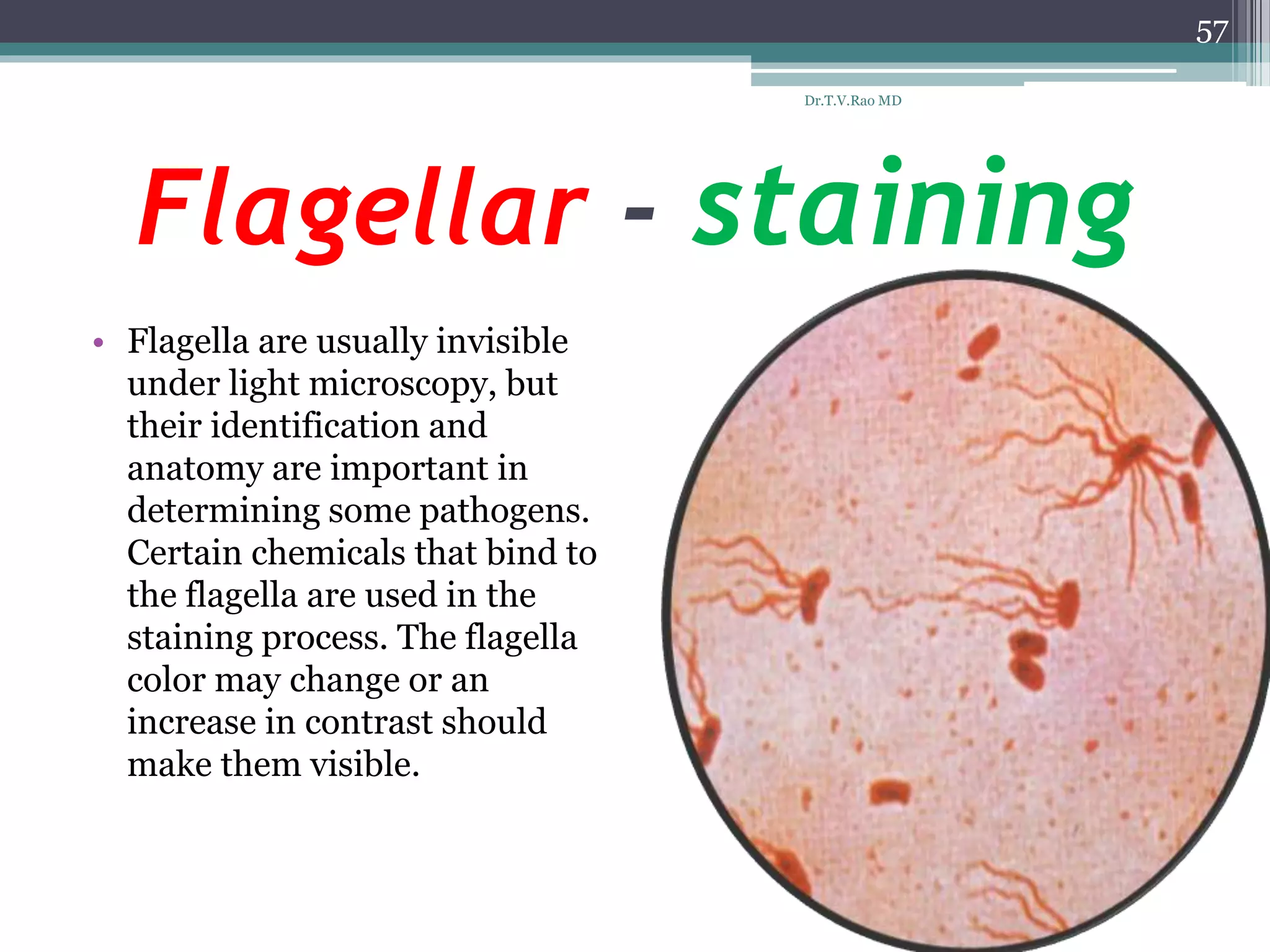 57

Dr.T.V.Rao MD

Flagellar - staining

• Flagella are usually invisible under light microscopy, but their identification and anatomy are important in determining some pathogens. Certain chemicals that bind to the flagella are used in the staining process. The flagella color may change or an increase in contrast should make them visible.